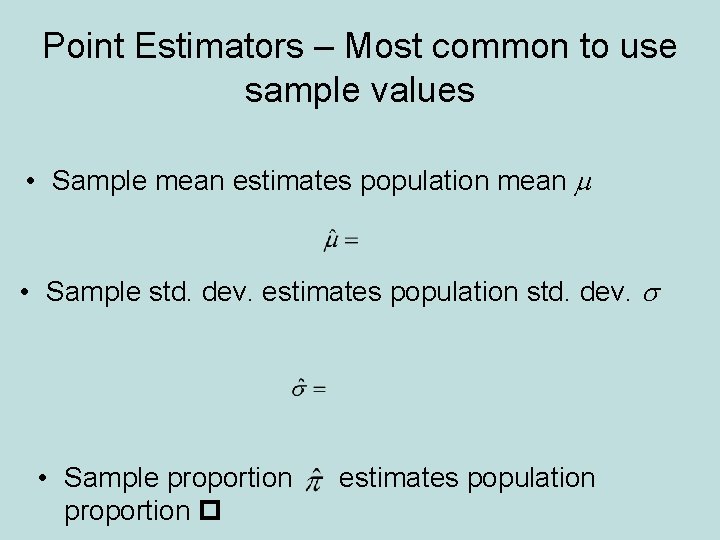 Point Estimators – Most common to use sample values

• Sample mean estimates population mean $\mu$

$\hat{\mu} =$

• Sample std. dev. estimates population std. dev. $\sigma$

$\hat{\sigma} =$

• Sample proportion $\hat{\pi}$ estimates population proportion □